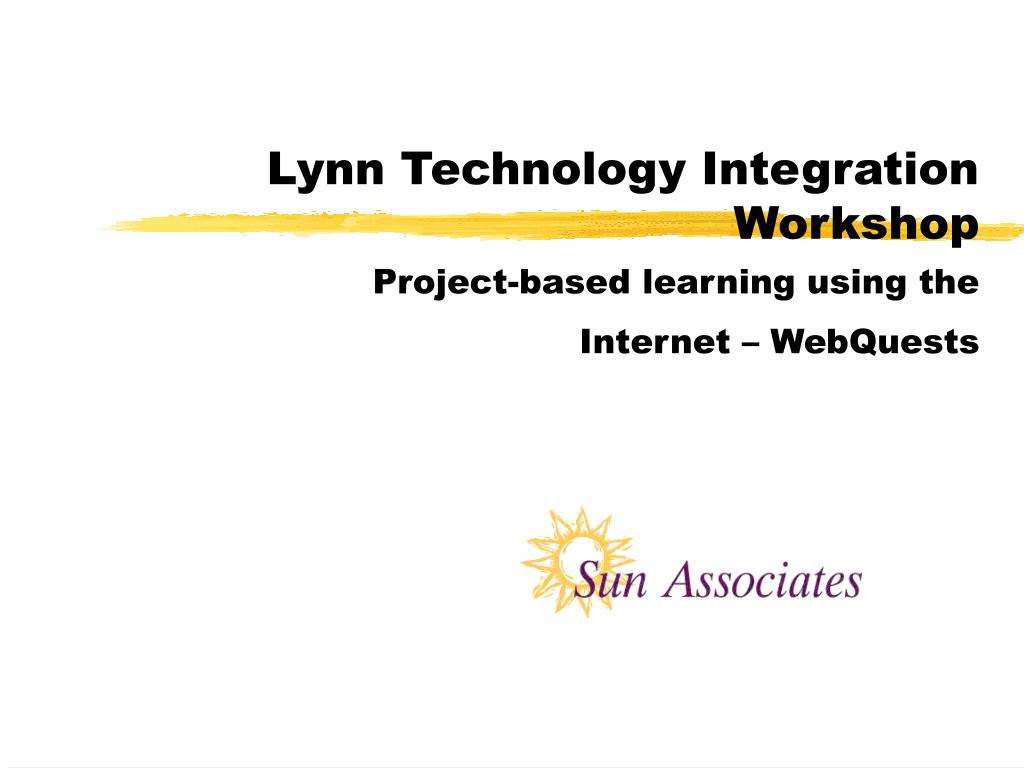 Lynn Technology Integration Workshop

Project-based learning using the Internet – WebQuests

Sun Associates